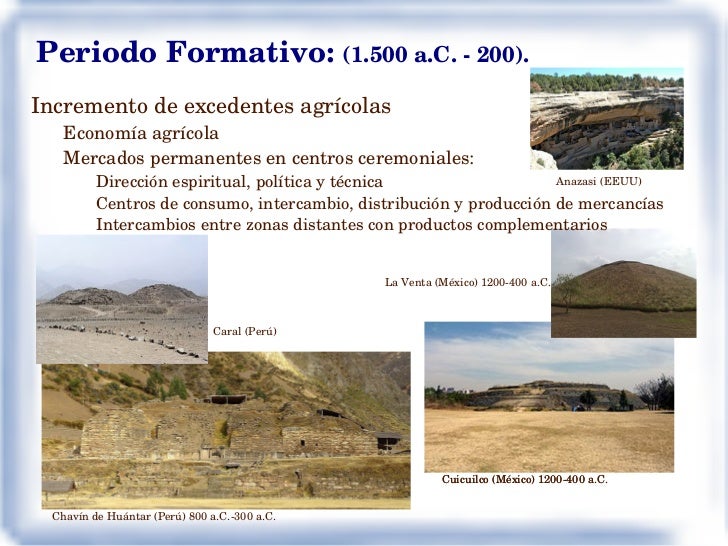 Periodo Formativo: (1.500 a.C. - 200).

Incremento de excedentes agrícolas

Economía agrícola

Mercados permanentes en centros ceremoniales:

Dirección espiritual, política y técnica

Centros de consumo, intercambio, distribución y producción de mercancías

Intercambios entre zonas distantes con productos complementarios

Anazasi (EEUU)

La Venta (México) 1200-400 a.C.

Caral (Perú)

Cuicuilco (México) 1200-400 a.C.

Chavín de Huántar (Perú) 800 a.C.-300 a.C.